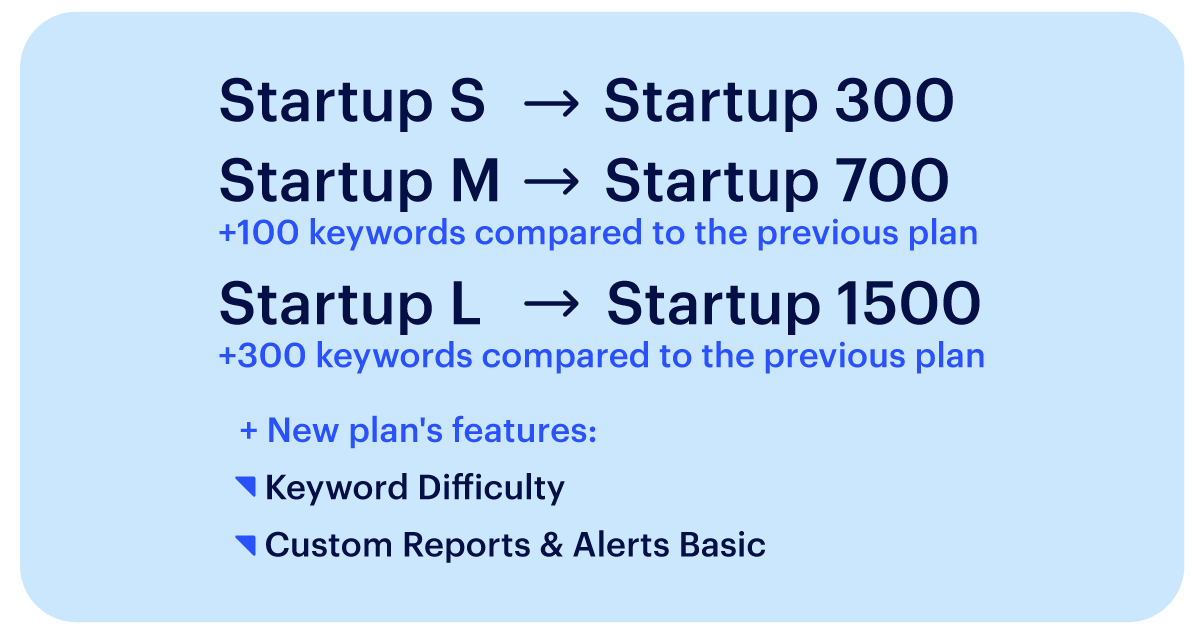 Startup S → Startup 300

Startup M → Startup 700
+100 keywords compared to the previous plan

Startup L → Startup 1500
+300 keywords compared to the previous plan

+ New plan's features:

Keyword Difficulty

Custom Reports & Alerts Basic